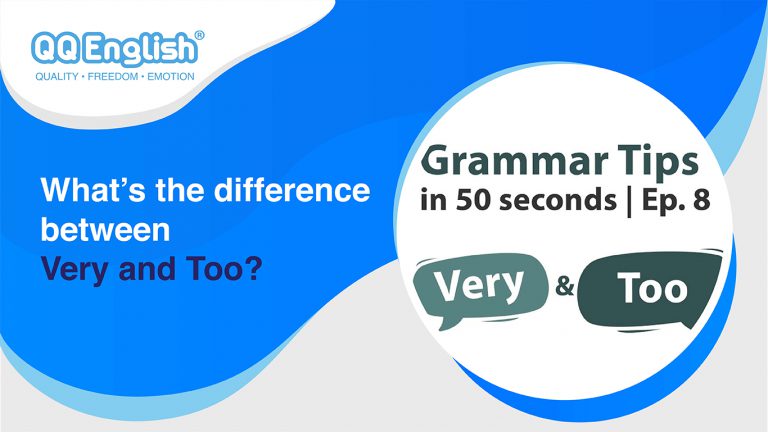 QQ English®
QUALITY • FREEDOM • EMOTION

What's the difference between Very and Too?

Grammar Tips in 50 seconds | Ep. 8

Very & Too